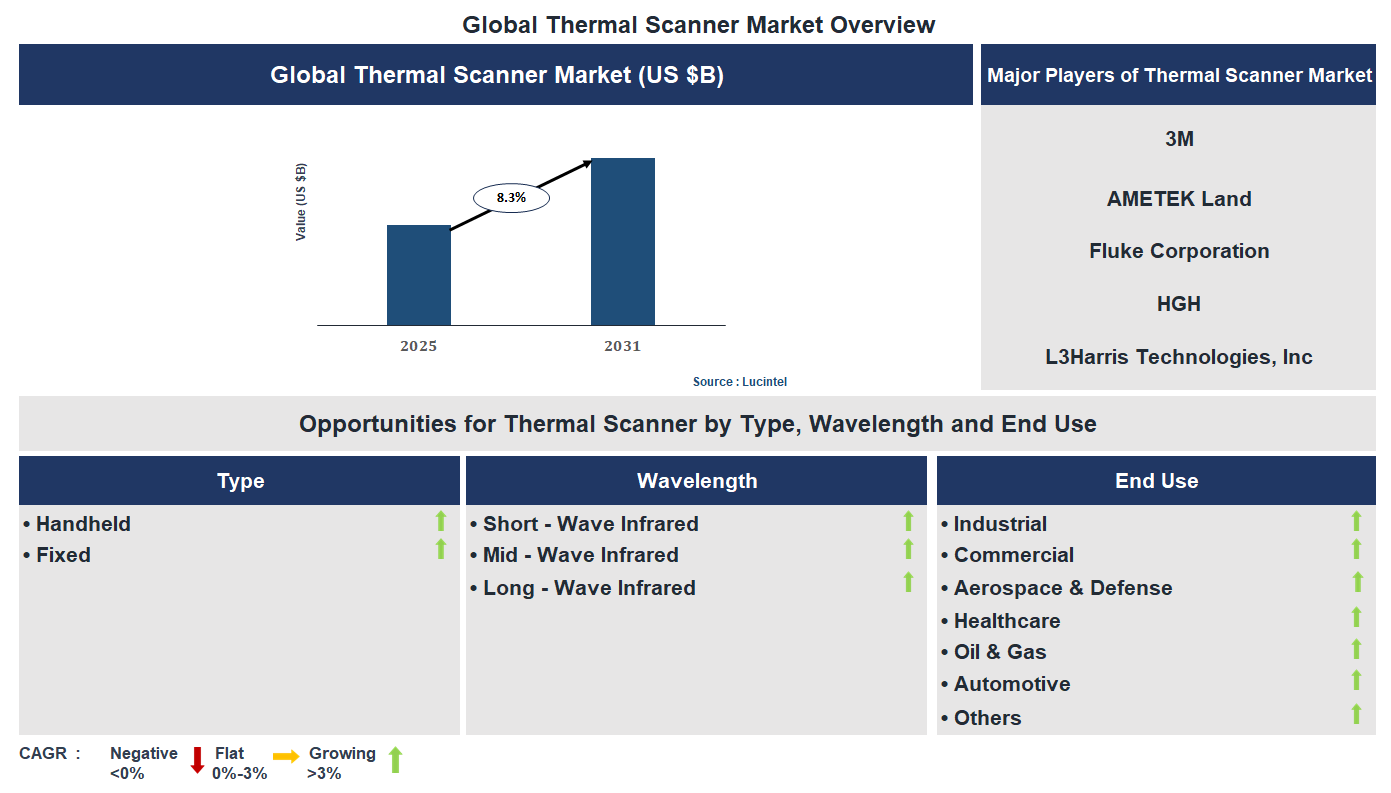 Global Thermal Scanner Market Overview

Global Thermal Scanner Market (US $B)

Value (US $B)

8.3%

2025

2031

Source : Lucintel

Major Players of Thermal Scanner Market

3M

AMETEK Land

Fluke Corporation

HGH

L3Harris Technologies, Inc

Opportunities for Thermal Scanner by Type, Wavelength and End Use

Type

• Handheld
• Fixed

Wavelength

• Short - Wave Infrared
• Mid - Wave Infrared
• Long - Wave Infrared

End Use

• Industrial
• Commercial
• Aerospace & Defense
• Healthcare
• Oil & Gas
• Automotive
• Others

CAGR : Negative <0% Flat 0%-3% Growing >3%